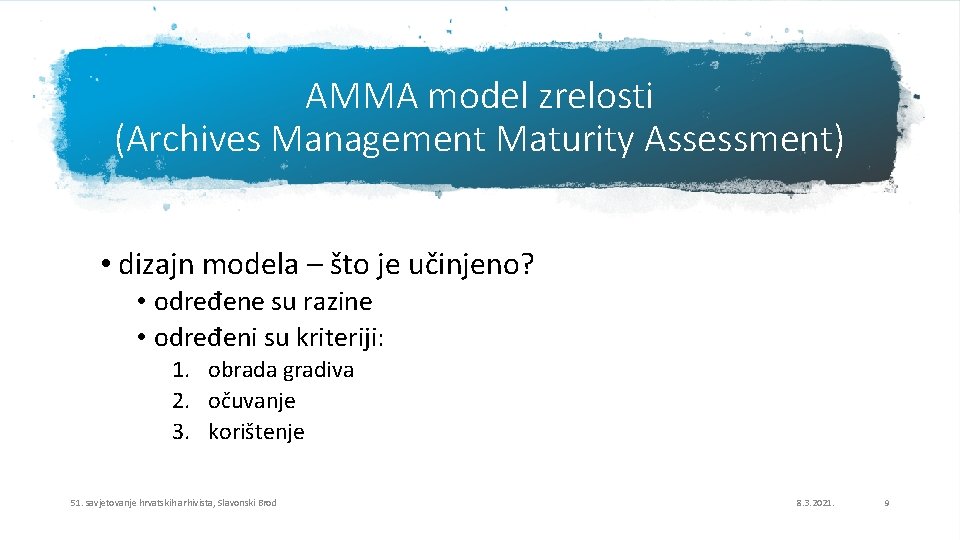 AMMA model zrelosti
(Archives Management Maturity Assessment)

• dizajn modela – što je učinjeno?
• određene su razine
• određeni su kriteriji:
1. obrada gradiva
2. očuvanje
3. korištenje

51. savjetovanje hrvatskih arhivista, Slavonski Brod

8.3.2021.

9